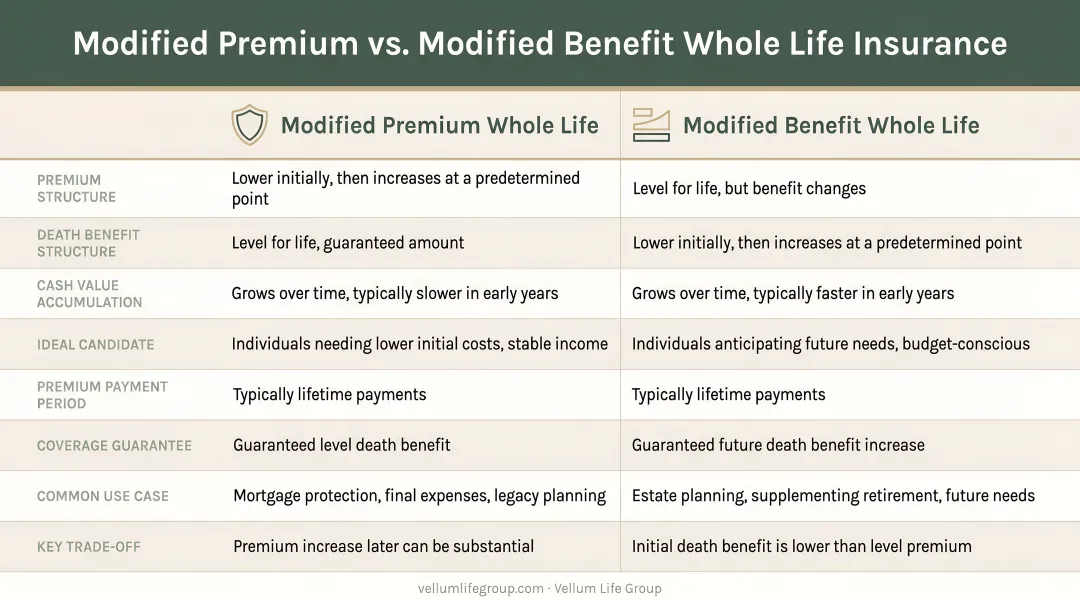 Modified Premium vs. Modified Benefit Whole Life Insurance

| | Modified Premium Whole Life | Modified Benefit Whole Life |
|---|---|---|
| PREMIUM STRUCTURE | Lower initially, then increases at a predetermined point | Level for life, but benefit changes |
| DEATH BENEFIT STRUCTURE | Level for life, guaranteed amount | Lower initially, then increases at a predetermined point |
| CASH VALUE ACCUMULATION | Grows over time, typically slower in early years | Grows over time, typically faster in early years |
| IDEAL CANDIDATE | Individuals needing lower initial costs, stable income | Individuals anticipating future needs, budget-conscious |
| PREMIUM PAYMENT PERIOD | Typically lifetime payments | Typically lifetime payments |
| COVERAGE GUARANTEE | Guaranteed level death benefit | Guaranteed future death benefit increase |
| COMMON USE CASE | Mortgage protection, final expenses, legacy planning | Estate planning, supplementing retirement, future needs |
| KEY TRADE-OFF | Premium increase later can be substantial | Initial death benefit is lower than level premium |

vellumlifegroup.com · Vellum Life Group